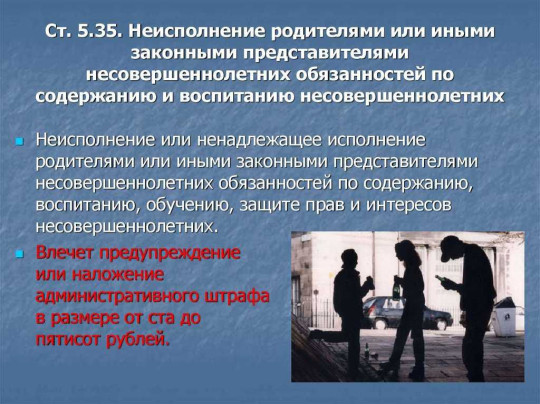 Ст. 5.35. Неисполнение родителями или иными законными представителями несовершеннолетних обязанностей по содержанию и воспитанию несовершеннолетних

Неисполнение или ненадлежащее исполнение родителями или иными законными представителями несовершеннолетних обязанностей по содержанию, воспитанию, обучению, защите прав и интересов несовершеннолетних.

Влечет предупреждение или наложение административного штрафа в размере от ста до пятисот рублей.